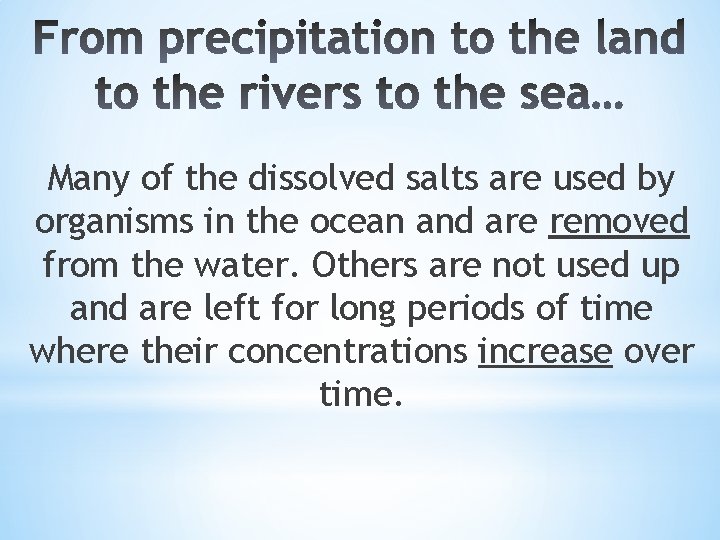 From precipitation to the land to the rivers to the sea…

Many of the dissolved salts are used by organisms in the ocean and are removed from the water. Others are not used up and are left for long periods of time where their concentrations increase over time.